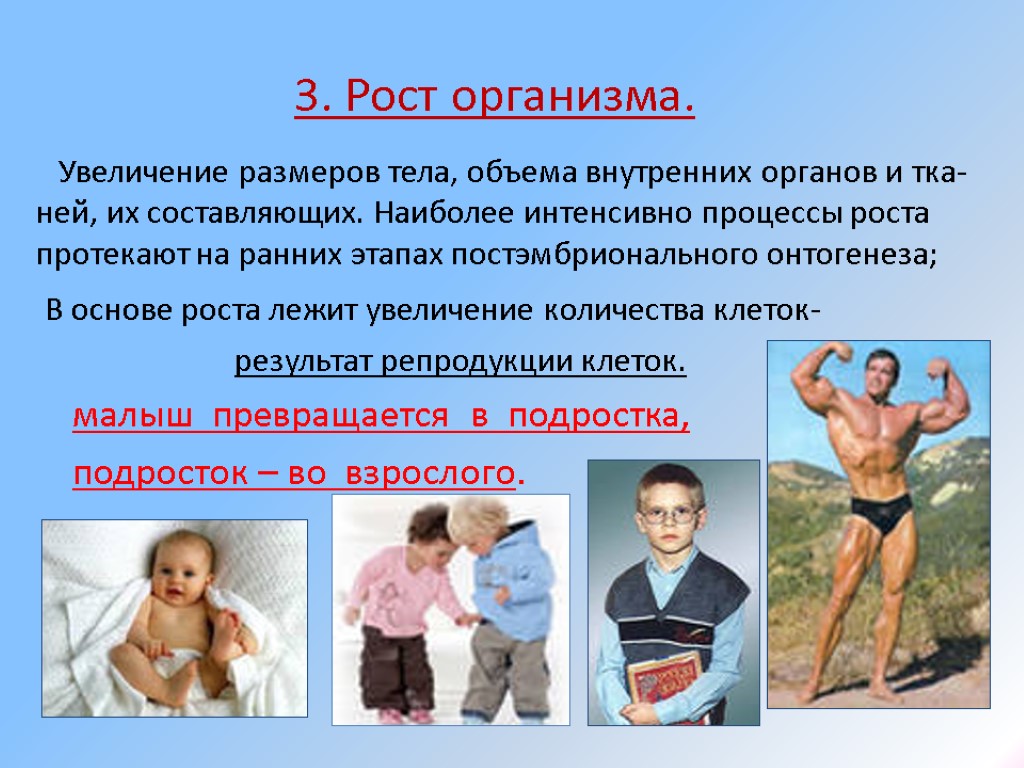 3. Рост организма.

Увеличение размеров тела, объема внутренних органов и тканей, их составляющих. Наиболее интенсивно процессы роста протекают на ранних этапах постэмбрионального онтогенеза;

В основе роста лежит увеличение количества клеток-

результат репродукции клеток.

малыш превращается в подростка,

подросток – во взрослого.